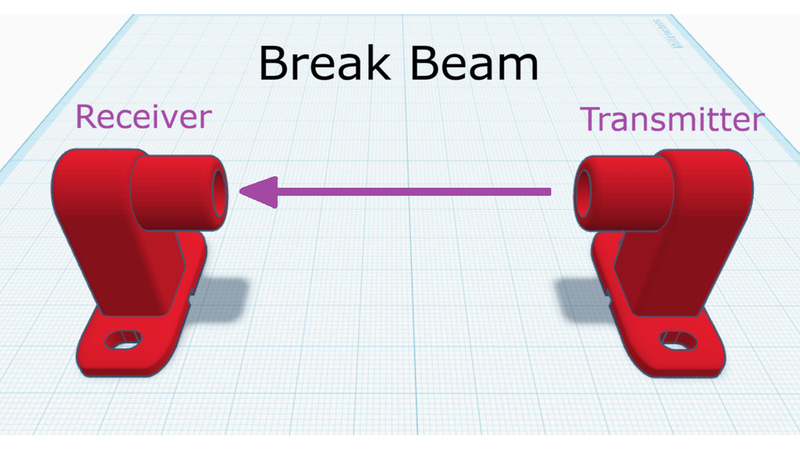 Break Beam

Receiver

Transmitter